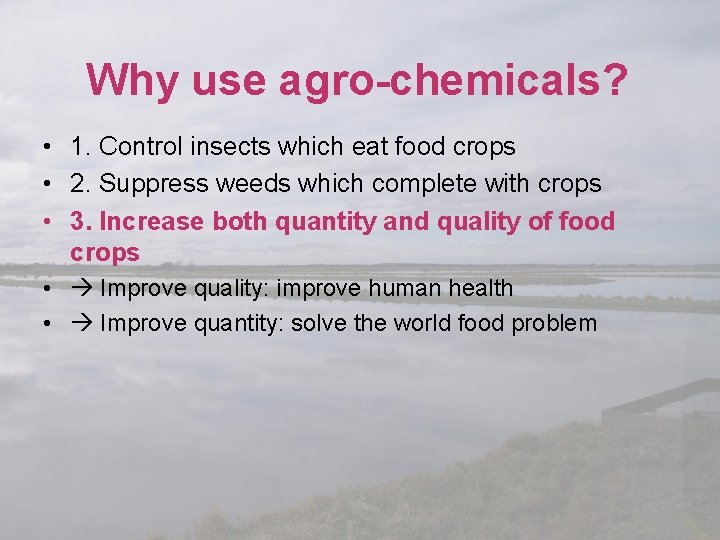 Why use agro-chemicals?

• 1. Control insects which eat food crops
• 2. Suppress weeds which complete with crops
• 3. Increase both quantity and quality of food crops
• → Improve quality: improve human health
• → Improve quantity: solve the world food problem